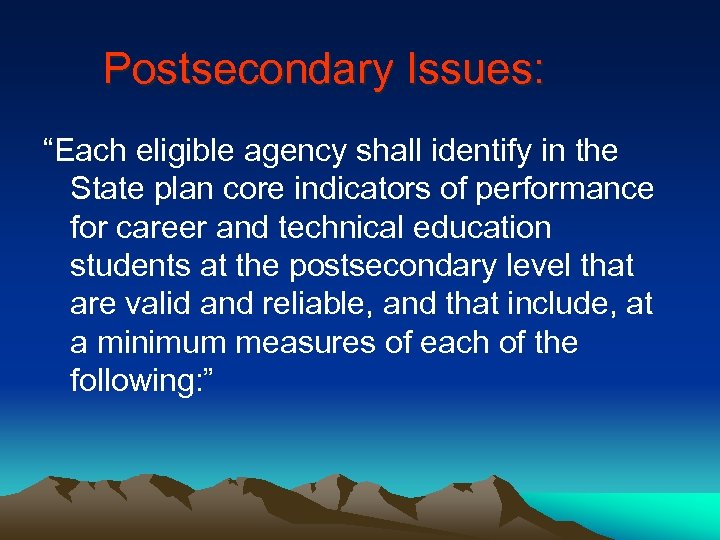 Postsecondary Issues:

“Each eligible agency shall identify in the State plan core indicators of performance for career and technical education students at the postsecondary level that are valid and reliable, and that include, at a minimum measures of each of the following:”